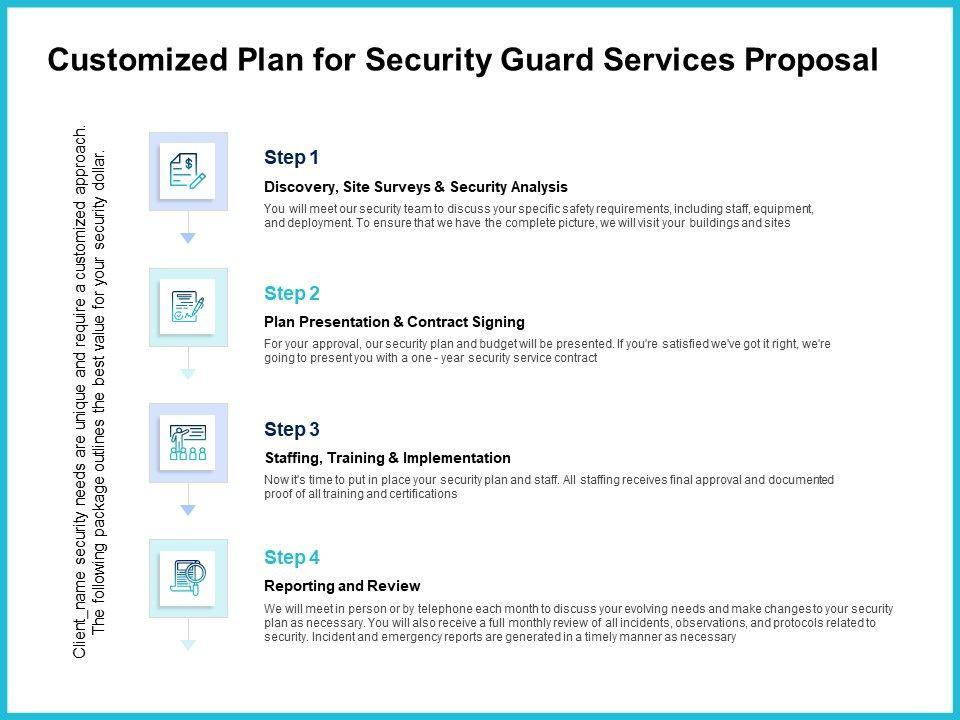 Customized Plan for Security Guard Services Proposal

Client_name security needs are unique and require a customized approach. The following package outlines the best value for your security dollar.

Step 1

Discovery, Site Surveys & Security Analysis

You will meet our security team to discuss your specific safety requirements, including staff, equipment, and deployment. To ensure that we have the complete picture, we will visit your buildings and sites

Step 2

Plan Presentation & Contract Signing

For your approval, our security plan and budget will be presented. If you're satisfied we've got it right, we're going to present you with a one - year security service contract

Step 3

Staffing, Training & Implementation

Now it's time to put in place your security plan and staff. All staffing receives final approval and documented proof of all training and certifications

Step 4

Reporting and Review

We will meet in person or by telephone each month to discuss your evolving needs and make changes to your security plan as necessary. You will also receive a full monthly review of all incidents, observations, and protocols related to security. Incident and emergency reports are generated in a timely manner as necessary